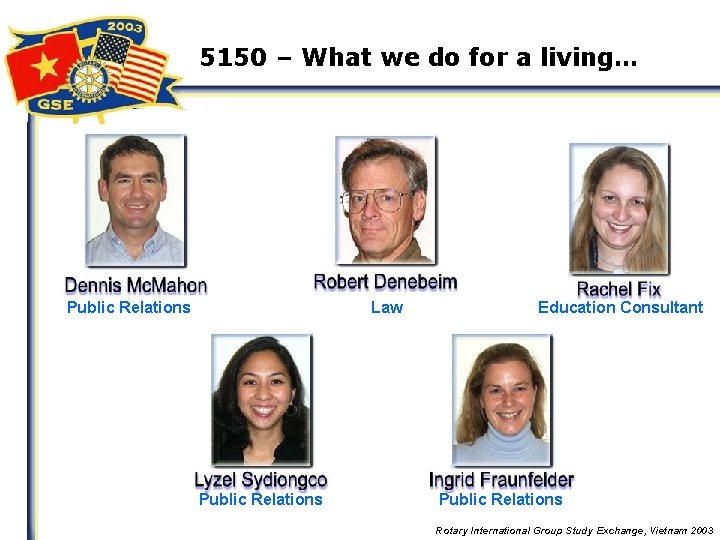 2003
GSE

5150 – What we do for a living…

Dennis McMahon
Public Relations

Robert Denebeim
Law

Rachel Fix
Education Consultant

Lyzel Sydiongco
Public Relations

Ingrid Fraunfelder
Public Relations

Rotary International Group Study Exchange, Vietnam 2003